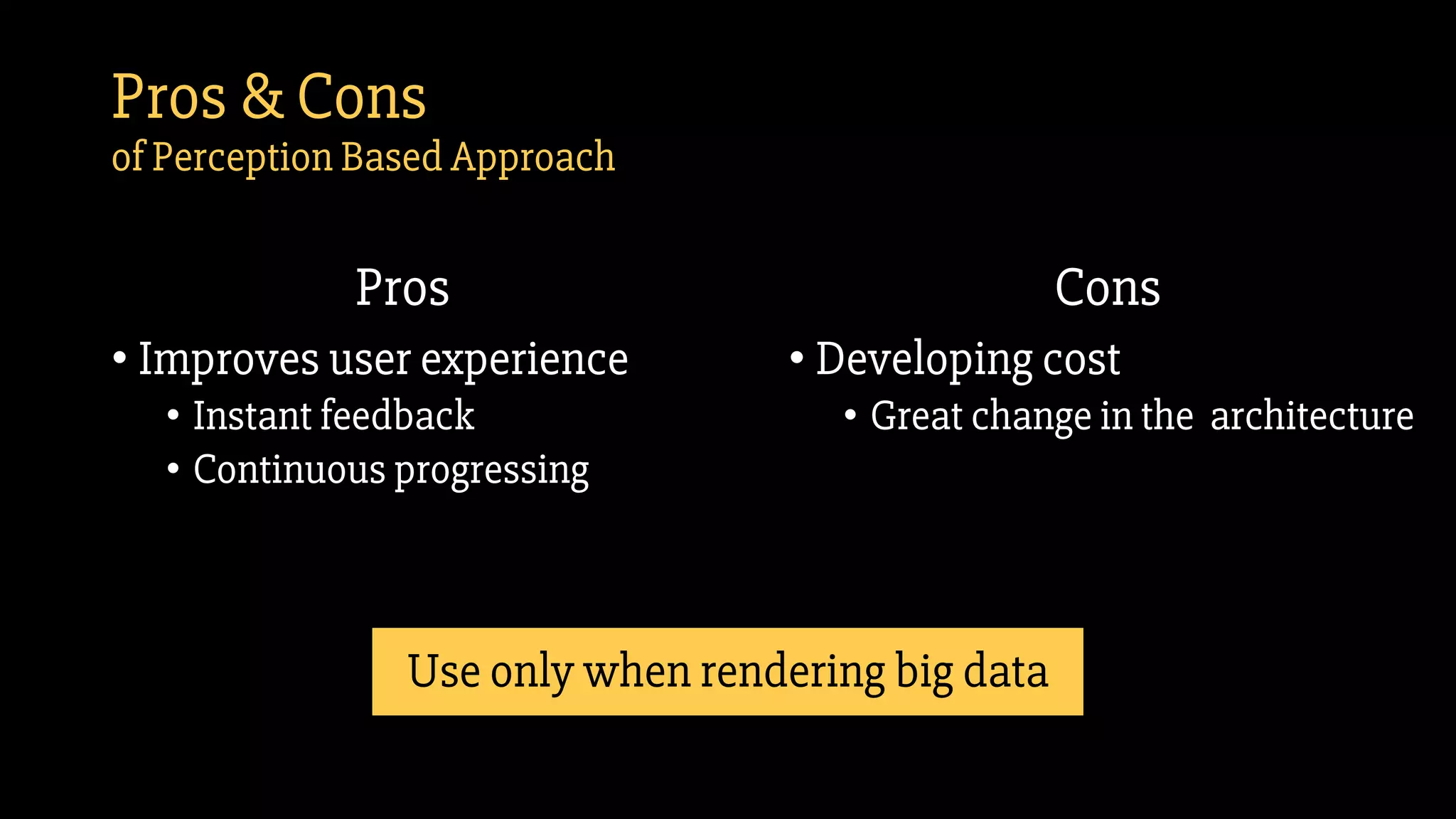 Pros & Cons
of Perception Based Approach

Pros

• Improves user experience
  • Instant feedback
  • Continuous progressing

Cons

• Developing cost
  • Great change in the architecture

Use only when rendering big data